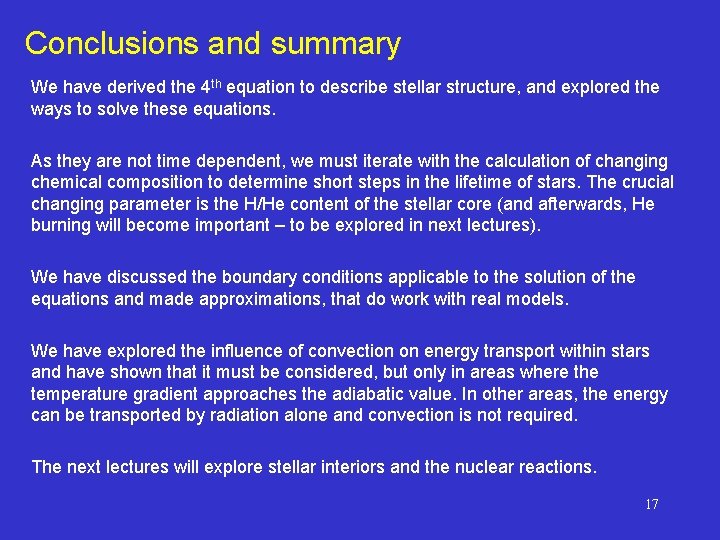 Conclusions and summary

We have derived the 4$^{th}$ equation to describe stellar structure, and explored the ways to solve these equations.

As they are not time dependent, we must iterate with the calculation of changing chemical composition to determine short steps in the lifetime of stars. The crucial changing parameter is the H/He content of the stellar core (and afterwards, He burning will become important – to be explored in next lectures).

We have discussed the boundary conditions applicable to the solution of the equations and made approximations, that do work with real models.

We have explored the influence of convection on energy transport within stars and have shown that it must be considered, but only in areas where the temperature gradient approaches the adiabatic value. In other areas, the energy can be transported by radiation alone and convection is not required.

The next lectures will explore stellar interiors and the nuclear reactions.

17